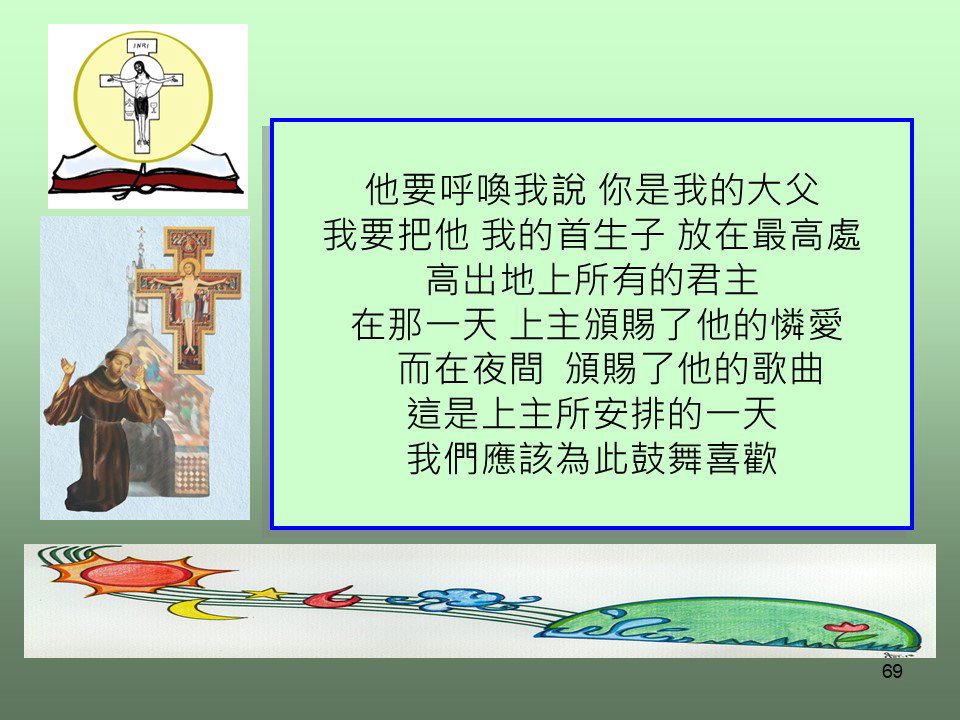 INRI

他要呼喚我說 你是我的大父
我要把他 我的首生子 放在最高處
高出地上所有的君主
在那一天 上主頒賜了他的憐愛
而在夜間 頒賜了他的歌曲
這是上主所安排的一天
我們應該為此鼓舞喜歡

69